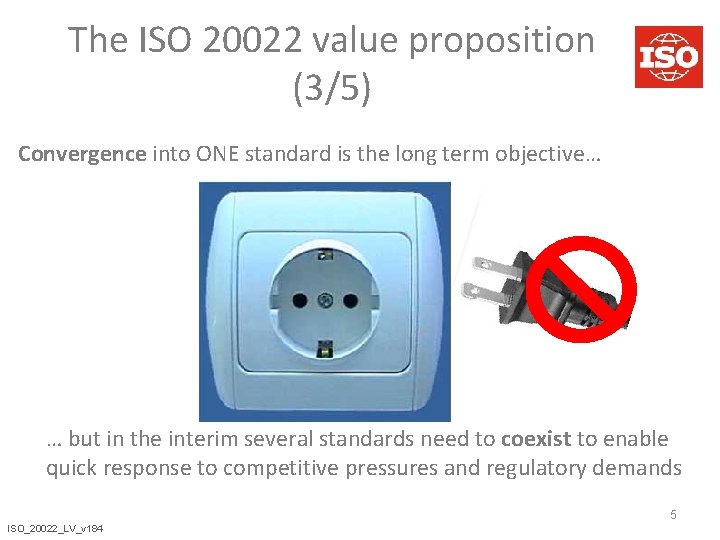 The ISO 20022 value proposition (3/5)

ISO

Convergence into ONE standard is the long term objective…

… but in the interim several standards need to coexist to enable quick response to competitive pressures and regulatory demands

5

ISO_20022_LV_v184